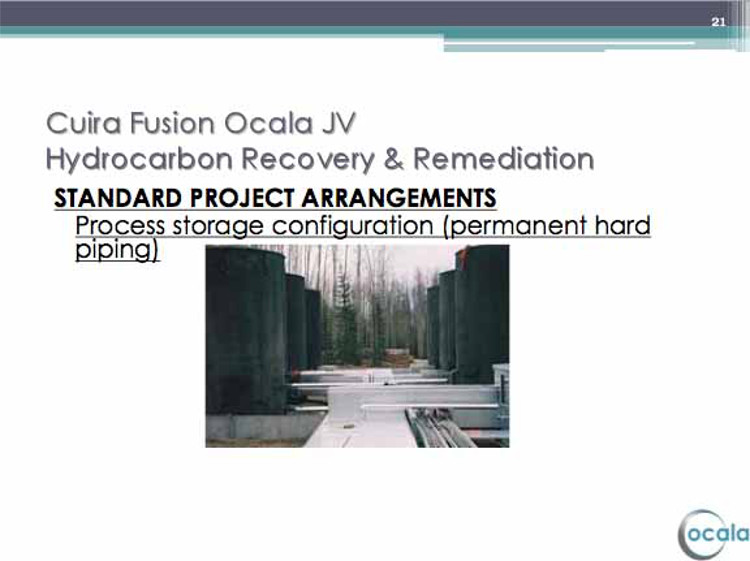 21

Cuira Fusion Ocala JV
Hydrocarbon Recovery & Remediation

STANDARD PROJECT ARRANGEMENTS
Process storage configuration (permanent hard piping)

ocala